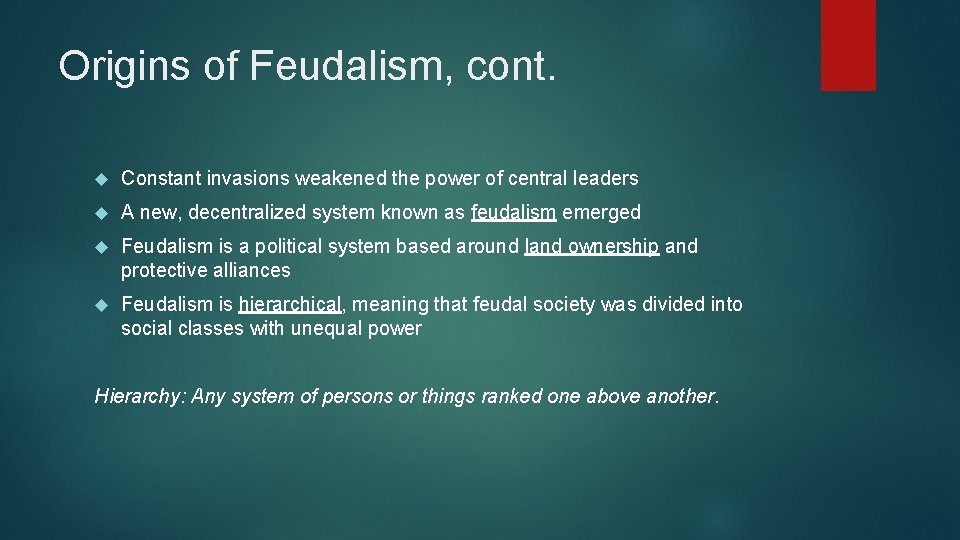 Origins of Feudalism, cont.

Constant invasions weakened the power of central leaders

A new, decentralized system known as feudalism emerged

Feudalism is a political system based around land ownership and protective alliances

Feudalism is hierarchical, meaning that feudal society was divided into social classes with unequal power

Hierarchy: Any system of persons or things ranked one above another.